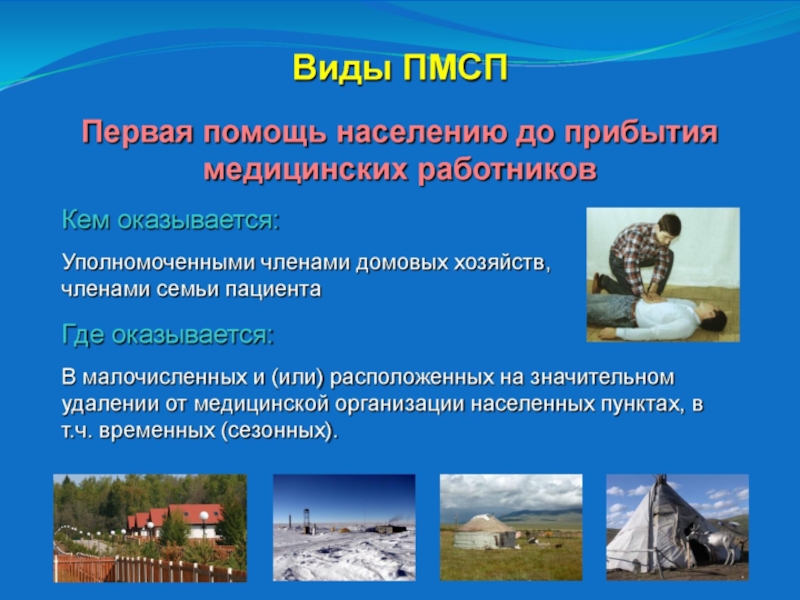 Виды ПМСП

Первая помощь населению до прибытия медицинских работников

Кем оказывается:

Уполномоченными членами домовых хозяйств, членами семьи пациента

Где оказывается:

В малочисленных и (или) расположенных на значительном удалении от медицинской организации населенных пунктах, в т.ч. временных (сезонных).